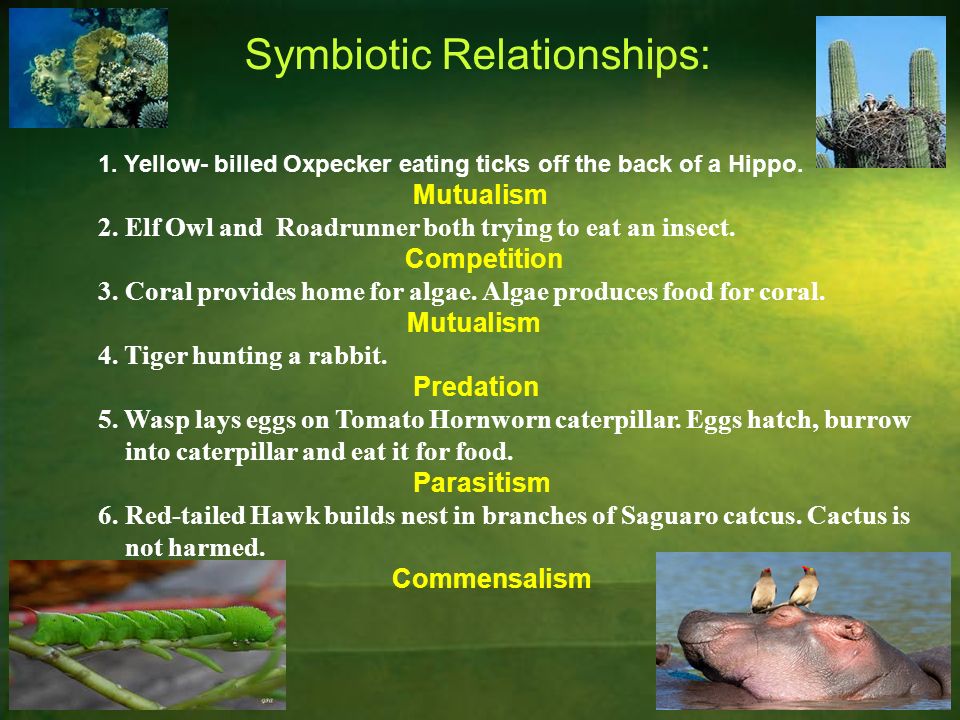 Symbiotic Relationships:

1. Yellow- billed Oxpecker eating ticks off the back of a Hippo.

Mutualism

2. Elf Owl and Roadrunner both trying to eat an insect.

Competition

3. Coral provides home for algae. Algae produces food for coral.

Mutualism

4. Tiger hunting a rabbit.

Predation

5. Wasp lays eggs on Tomato Hornworn caterpillar. Eggs hatch, burrow into caterpillar and eat it for food.

Parasitism

6. Red-tailed Hawk builds nest in branches of Saguaro catcus. Cactus is not harmed.

Commensalism